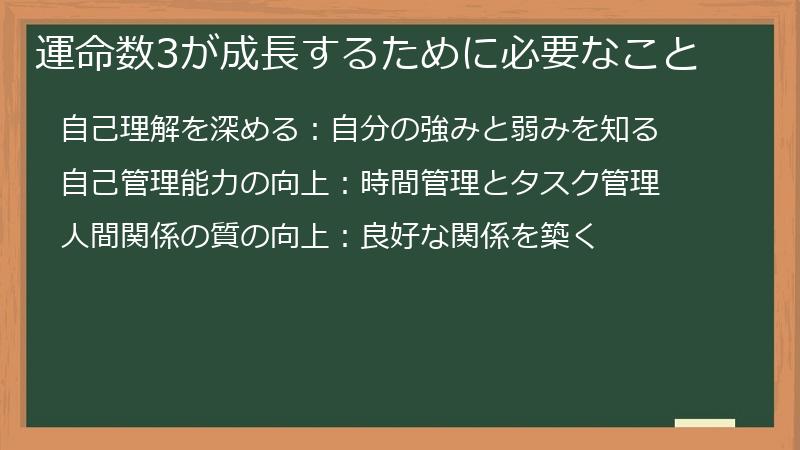 運命数3が成長するために必要なこと

自己理解を深める：自分の強みと弱みを知る

自己管理能力の向上：時間管理とタスク管理

人間関係の質の向上：良好な関係を築く